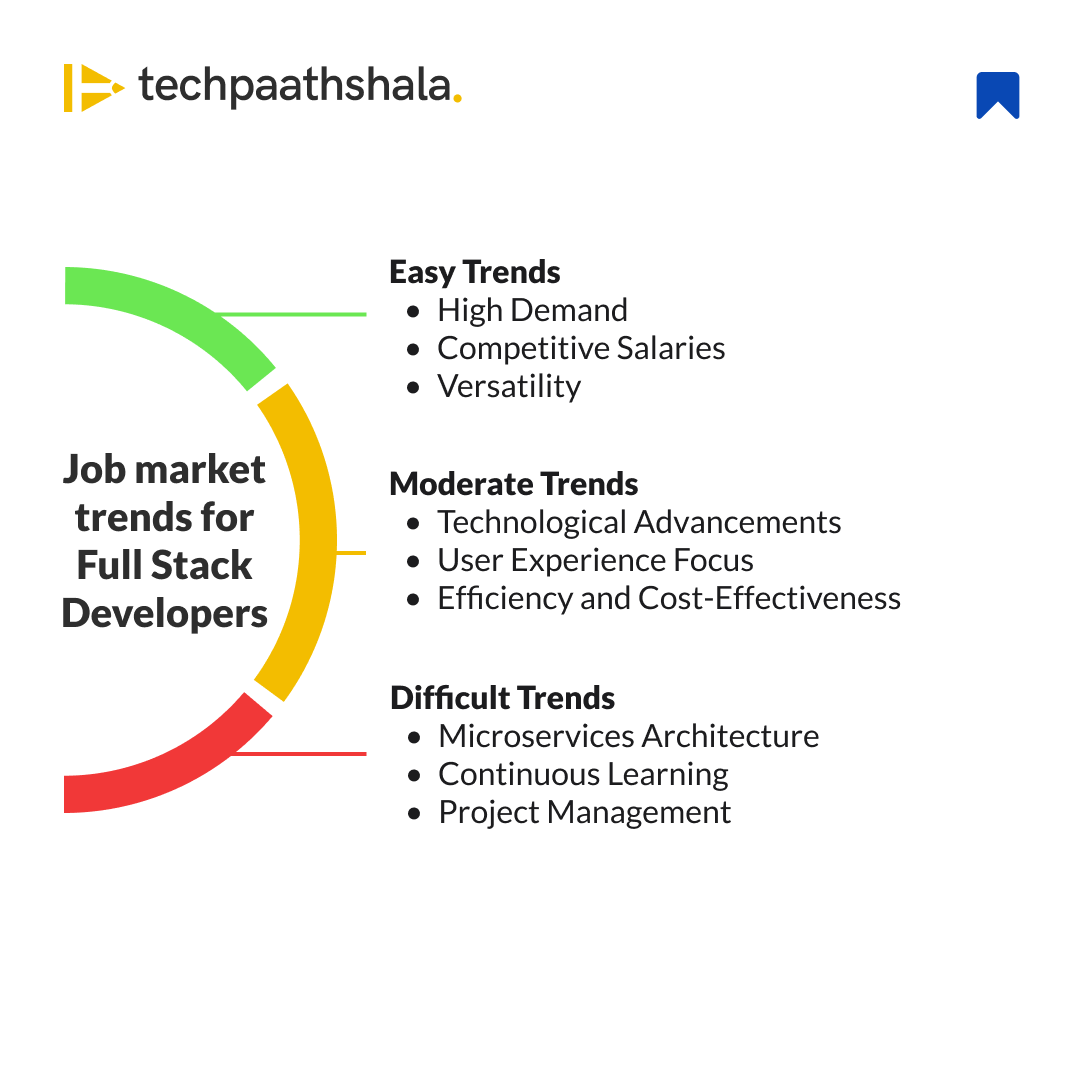 techpaathshala.

Job market trends for Full Stack Developers

Easy Trends
- High Demand
- Competitive Salaries
- Versatility

Moderate Trends
- Technological Advancements
- User Experience Focus
- Efficiency and Cost-Effectiveness

Difficult Trends
- Microservices Architecture
- Continuous Learning
- Project Management